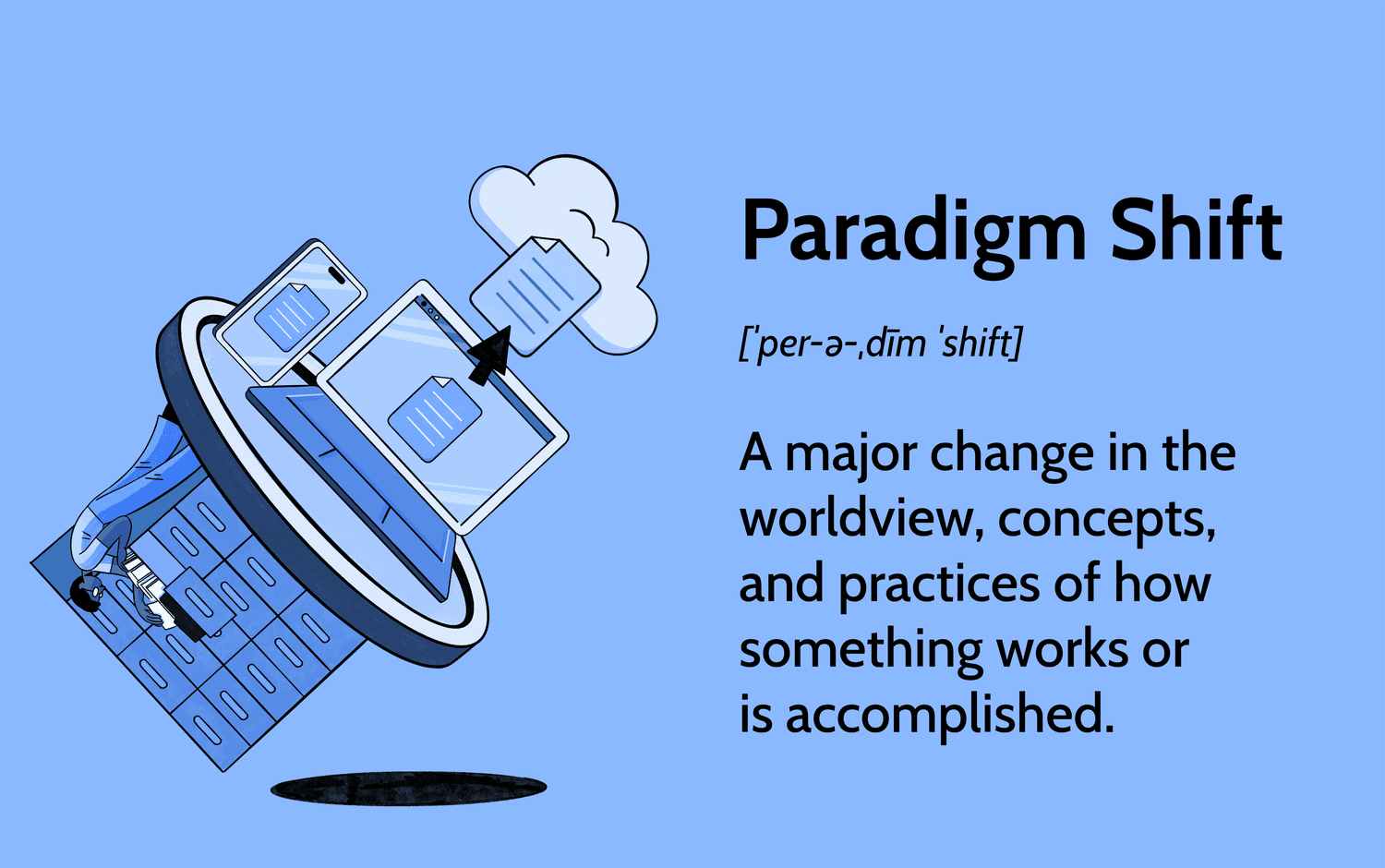 Paradigm Shift

[ˈper-ə-ˌdīm ˈshift]

A major change in the worldview, concepts, and practices of how something works or is accomplished.